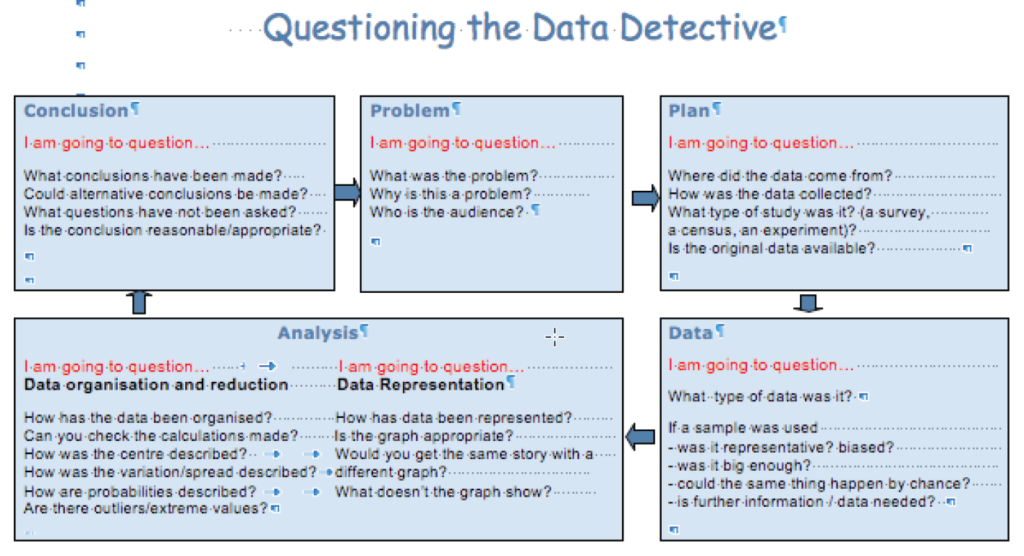 Questioning the Data Detective

Conclusion

I am going to question…

What conclusions have been made?
Could alternative conclusions be made?
What questions have not been asked?
Is the conclusion reasonable/appropriate?

Problem

I am going to question…

What was the problem?
Why is this a problem?
Who is the audience?

Plan

I am going to question…

Where did the data come from?
How was the data collected?
What type of study was it? (a survey, a census, an experiment)?
Is the original data available?

Analysis

I am going to question…
Data organisation and reduction

How has the data been organised?
Can you check the calculations made?
How was the centre described?
How was the variation/spread described?
How are probabilities described?
Are there outliers/extreme values?

I am going to question…
Data Representation

How has data been represented?
Is the graph appropriate?
Would you get the same story with a different graph?
What doesn't the graph show?

Data

I am going to question…

What type of data was it?

If a sample was used
- was it representative? biased?
- was it big enough?
- could the same thing happen by chance?
- is further information / data needed?